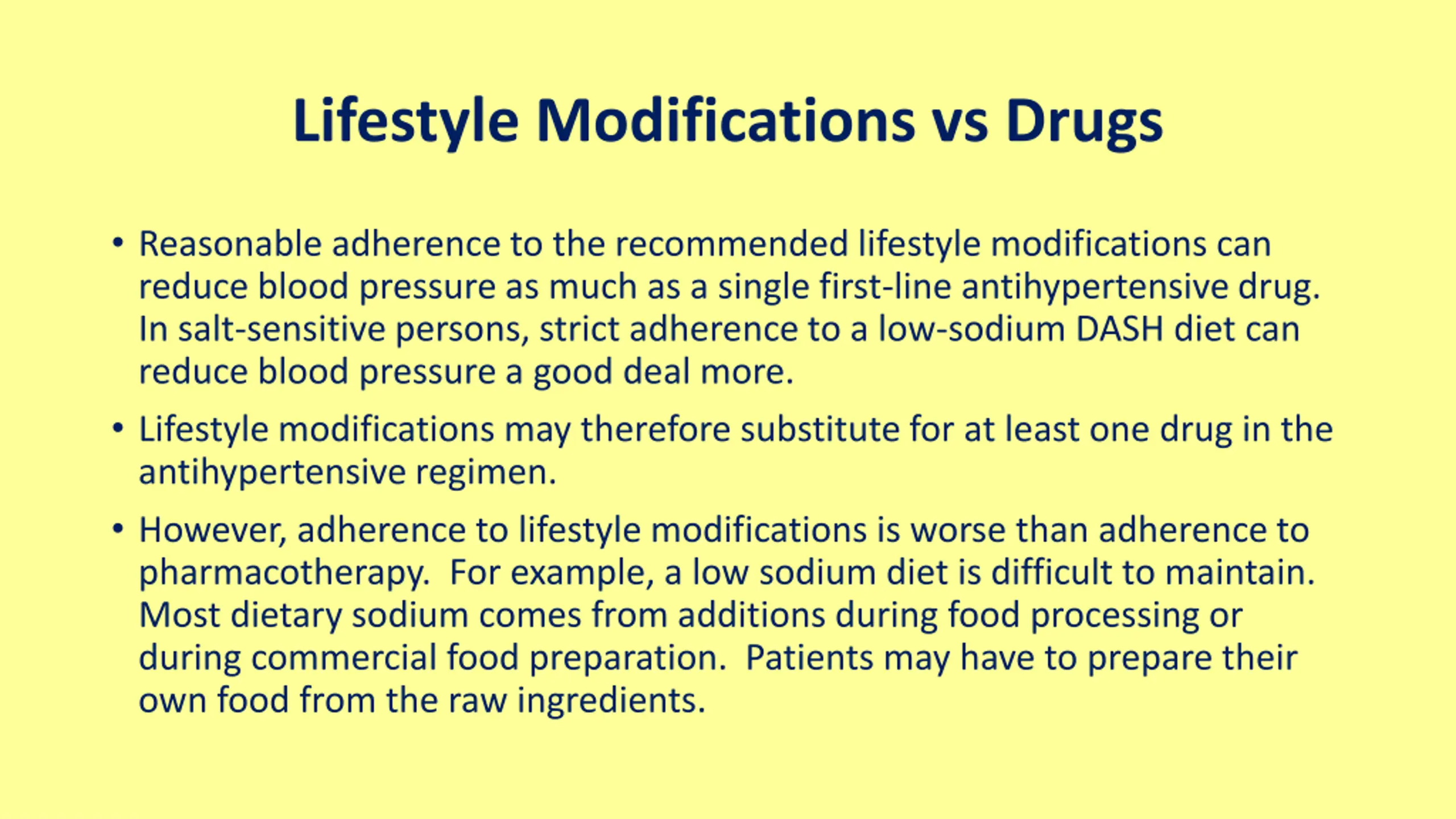 Lifestyle Modifications vs Drugs

• Reasonable adherence to the recommended lifestyle modifications can reduce blood pressure as much as a single first-line antihypertensive drug. In salt-sensitive persons, strict adherence to a low-sodium DASH diet can reduce blood pressure a good deal more.

• Lifestyle modifications may therefore substitute for at least one drug in the antihypertensive regimen.

• However, adherence to lifestyle modifications is worse than adherence to pharmacotherapy. For example, a low sodium diet is difficult to maintain. Most dietary sodium comes from additions during food processing or during commercial food preparation. Patients may have to prepare their own food from the raw ingredients.